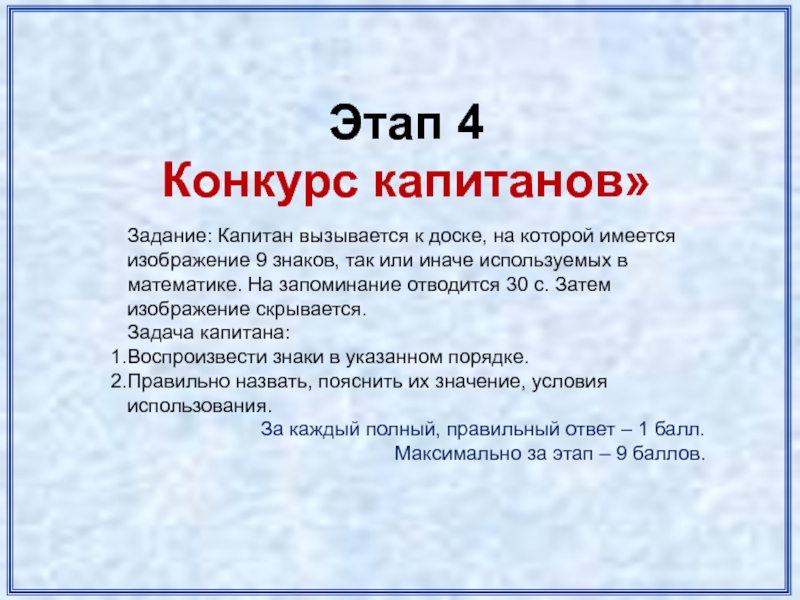 Этап 4
Конкурс капитанов»

Задание: Капитан вызывается к доске, на которой имеется изображение 9 знаков, так или иначе используемых в математике. На запоминание отводится 30 с. Затем изображение скрывается.
Задача капитана:
1.Воспроизвести знаки в указанном порядке.
2.Правильно назвать, пояснить их значение, условия использования.

За каждый полный, правильный ответ – 1 балл.
Максимально за этап – 9 баллов.